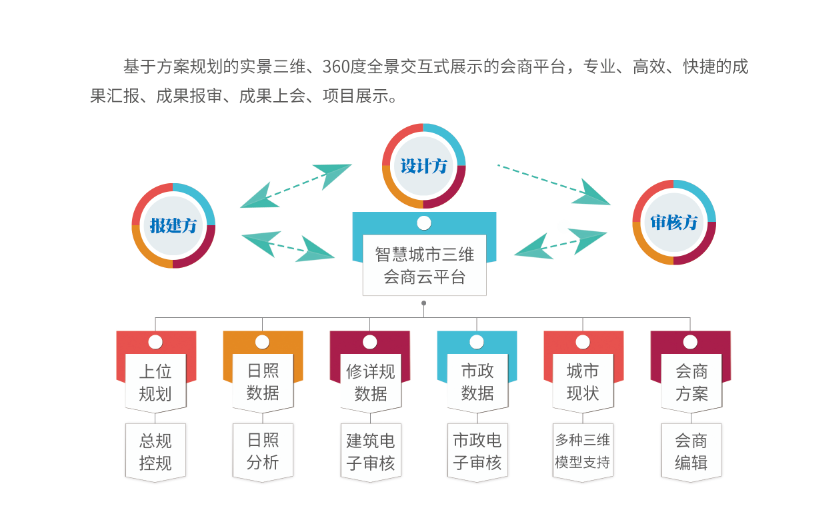 基于方案规划的实景三维、360度全景交互式展示的会商平台，专业、高效、快捷的成果汇报、成果报审、成果上会、项目展示。

设计方

报建方

审核方

智慧城市三维会商云平台

上位规划

日照数据

修详规数据

市政数据

城市现状

会商方案

总规控规

日照分析

建筑电子审核

市政电子审核

多种三维模型支持

会商编辑